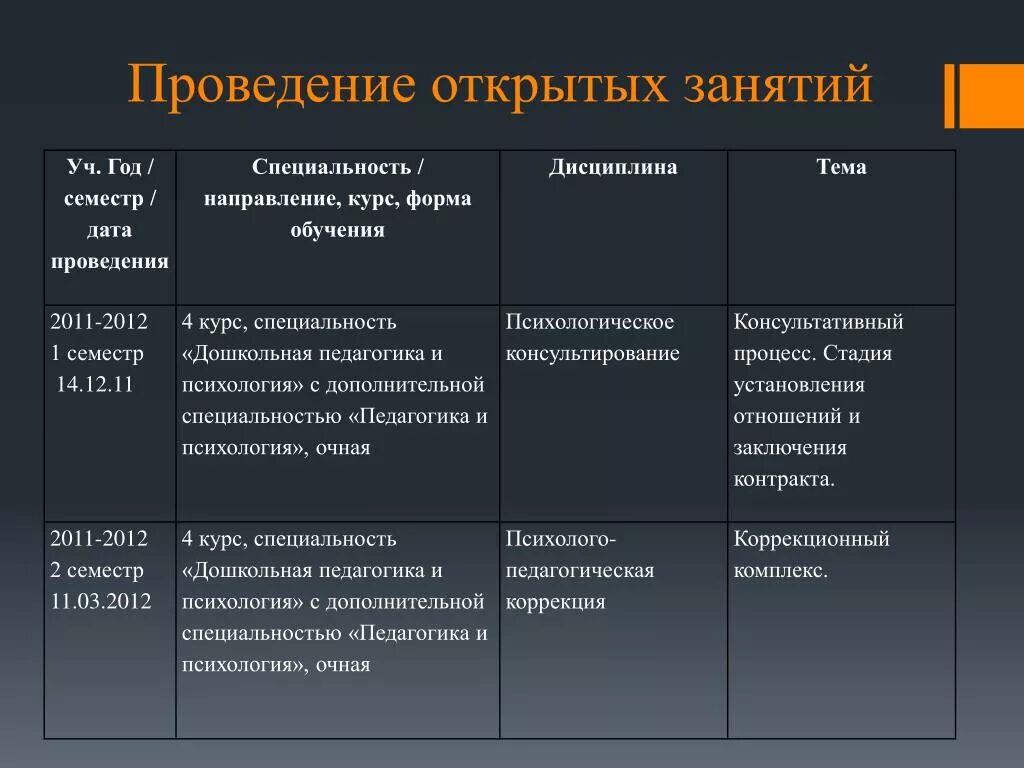 Проведение открытых занятий

| Уч. Год / семестр / дата проведения | Специальность / направление, курс, форма обучения | Дисциплина | Тема |
|---|---|---|---|
| 2011-2012 1 семестр 14.12.11 | 4 курс, специальность «Дошкольная педагогика и психология» с дополнительной специальностью «Педагогика и психология», очная | Психологическое консультирование | Консультативный процесс. Стадия установления отношений и заключения контракта. |
| 2011-2012 2 семестр 11.03.2012 | 4 курс, специальность «Дошкольная педагогика и психология» с дополнительной специальностью «Педагогика и психология», очная | Психолого-педагогическая коррекция | Коррекционный комплекс. |